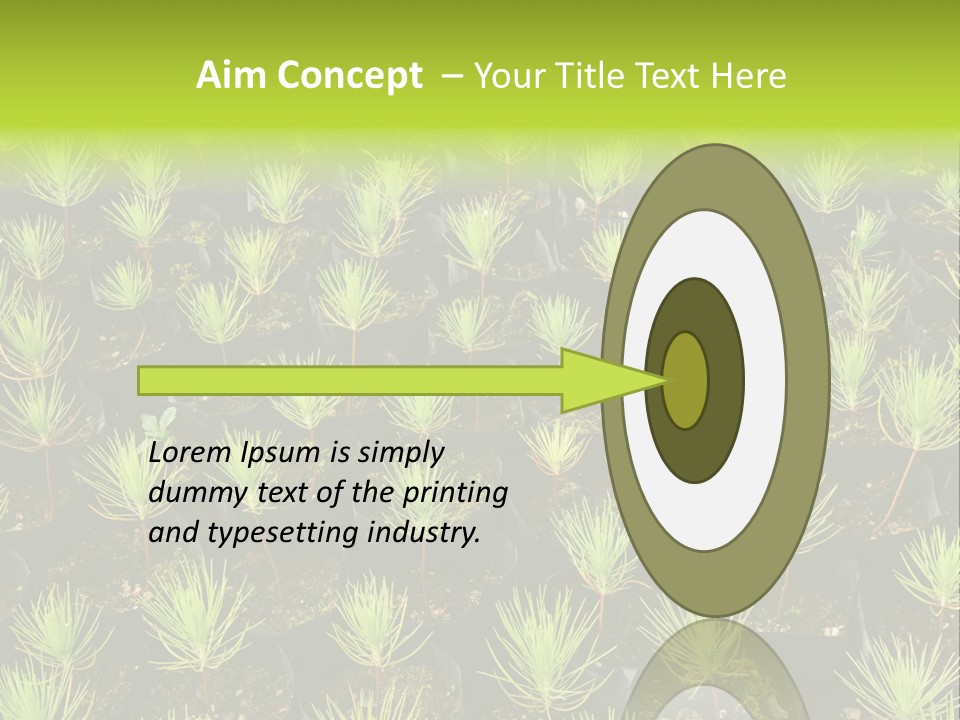 Aim Concept – Your Title Text Here

Lorem Ipsum is simply dummy text of the printing and typesetting industry.